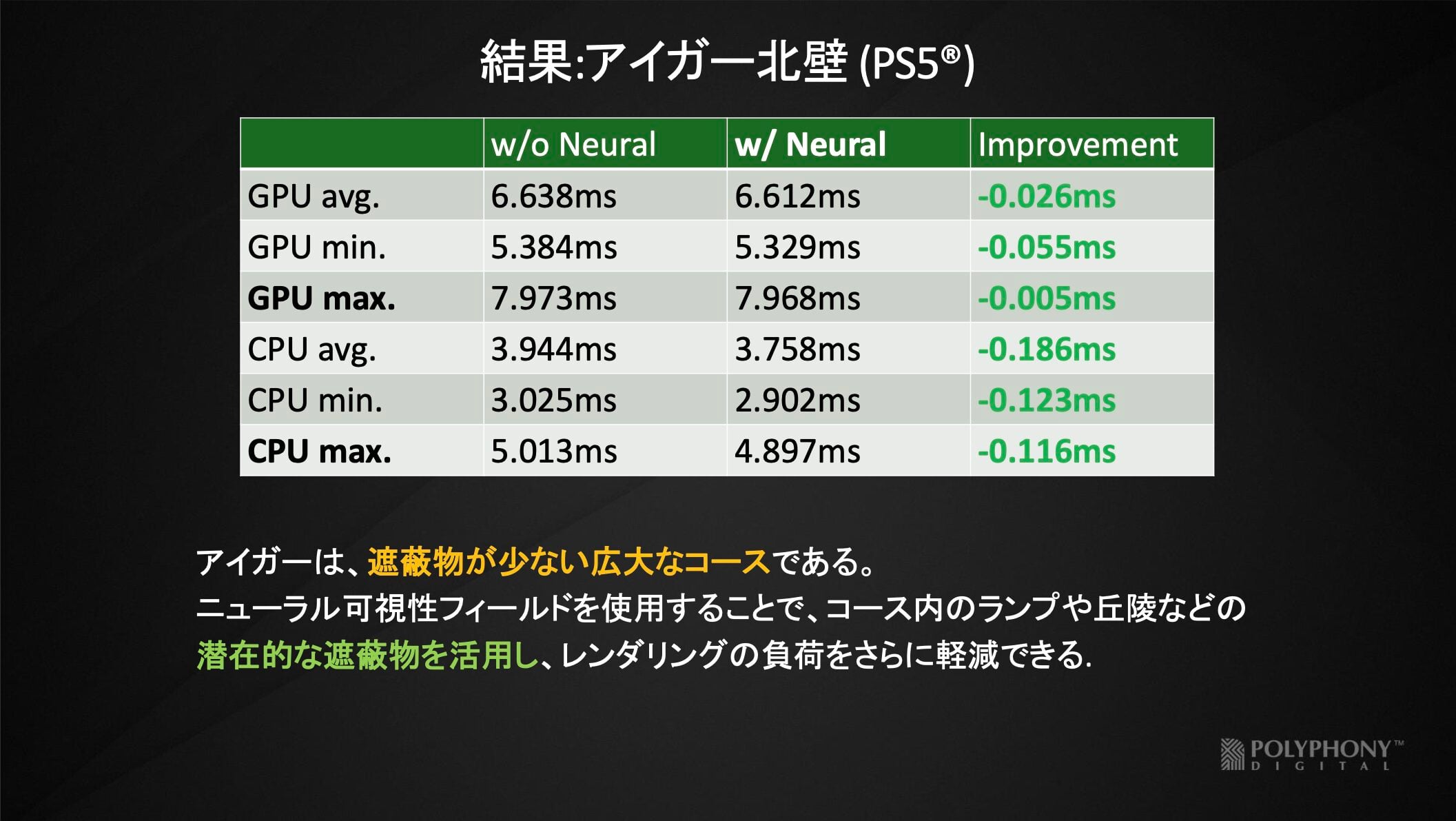 結果:アイガー北壁 (PS5®)

| | w/o Neural | w/ Neural | Improvement |
|---|---|---|---|
| GPU avg. | 6.638ms | 6.612ms | -0.026ms |
| GPU min. | 5.384ms | 5.329ms | -0.055ms |
| GPU max. | 7.973ms | 7.968ms | -0.005ms |
| CPU avg. | 3.944ms | 3.758ms | -0.186ms |
| CPU min. | 3.025ms | 2.902ms | -0.123ms |
| CPU max. | 5.013ms | 4.897ms | -0.116ms |

アイガーは、遮蔽物が少ない広大なコースである。
ニューラル可視性フィールドを使用することで、コース内のランプや丘陵などの潜在的な遮蔽物を活用し、レンダリングの負荷をさらに軽減できる.

POLYPHONY™ DIGITAL